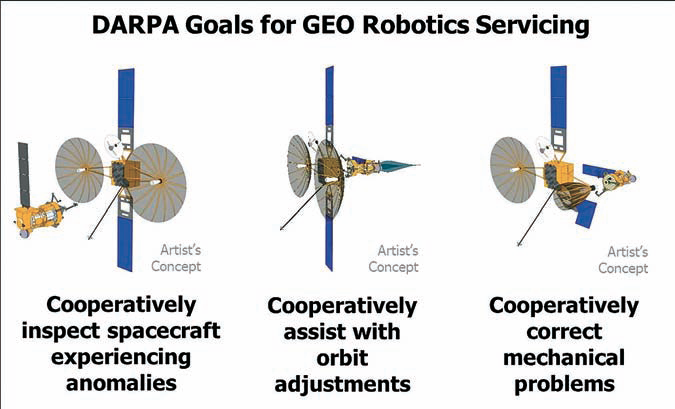 DARPA Goals for GEO Robotics Servicing

Artist's Concept

Cooperatively inspect spacecraft experiencing anomalies

Artist's Concept

Cooperatively assist with orbit adjustments

Artist's Concept

Cooperatively correct mechanical problems